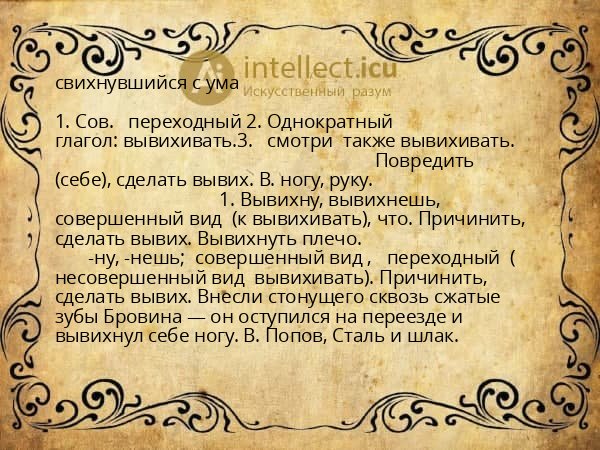 intellect.icu
Искусственный разум

свихнувшийся с ума

1. Сов. переходный 2. Однократный глагол: вывихивать.3. смотри также вывихивать. Повредить (себе), сделать вывих. В. ногу, руку. 1. Вывихну, вывихнешь, совершенный вид (к вывихивать), что. Причинить, сделать вывих. Вывихнуть плечо.
-ну, -нешь; совершенный вид , переходный ( несовершенный вид вывихивать). Причинить, сделать вывих. Внесли стонущего сквозь сжатые зубы Бровина — он оступился на переезде и вывихнул себе ногу. В. Попов, Сталь и шлак.